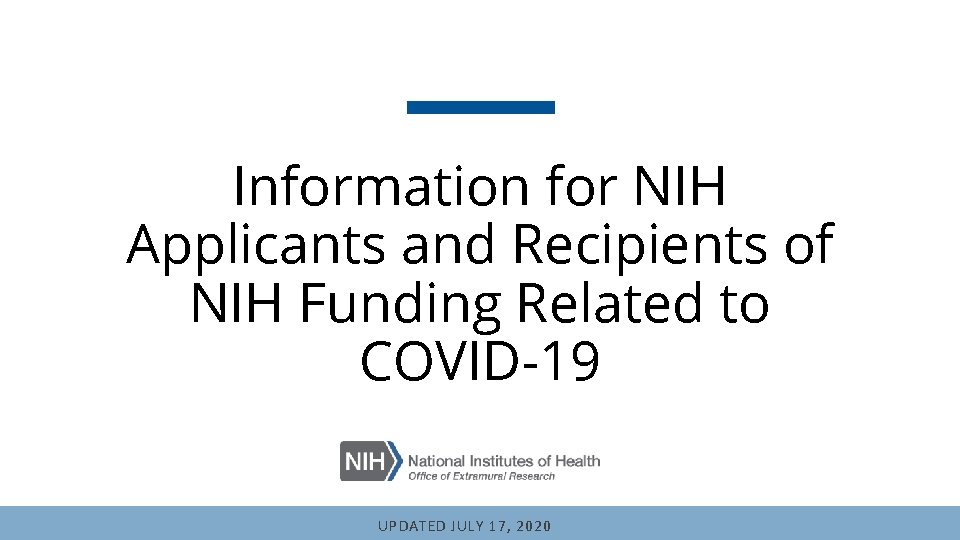 Information for NIH Applicants and Recipients of NIH Funding Related to COVID-19

NIH National Institutes of Health
Office of Extramural Research

UPDATED JULY 17, 2020